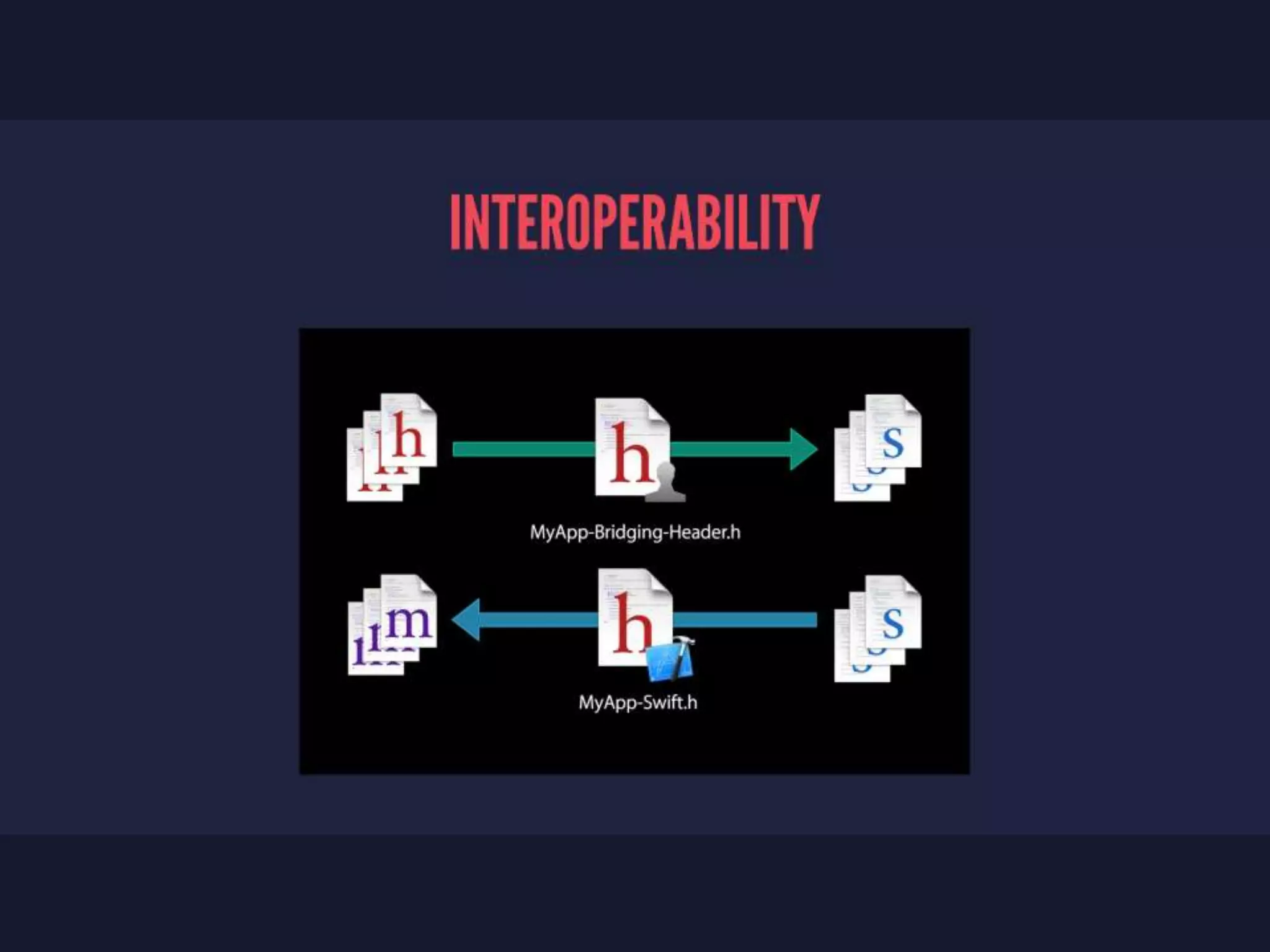 INTEROPERABILITY

h

h

s

MyApp-Bridging-Header.h

m

h

s

MyApp-Swift.h